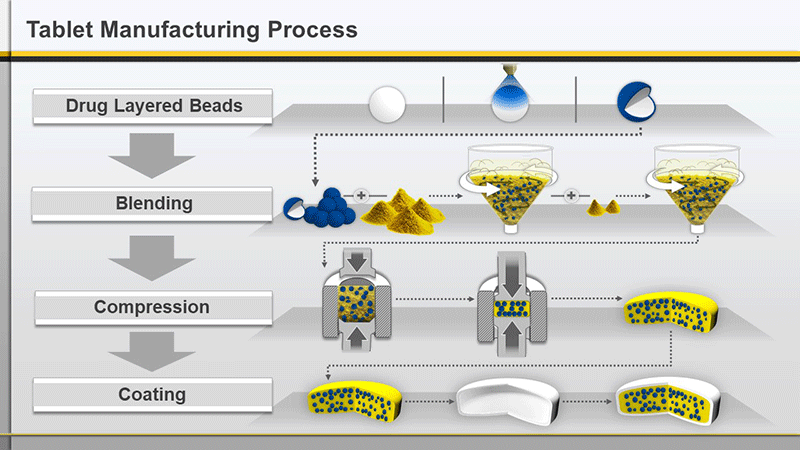 Tablet Manufacturing Process

Drug Layered Beads

Blending

Compression

Coating